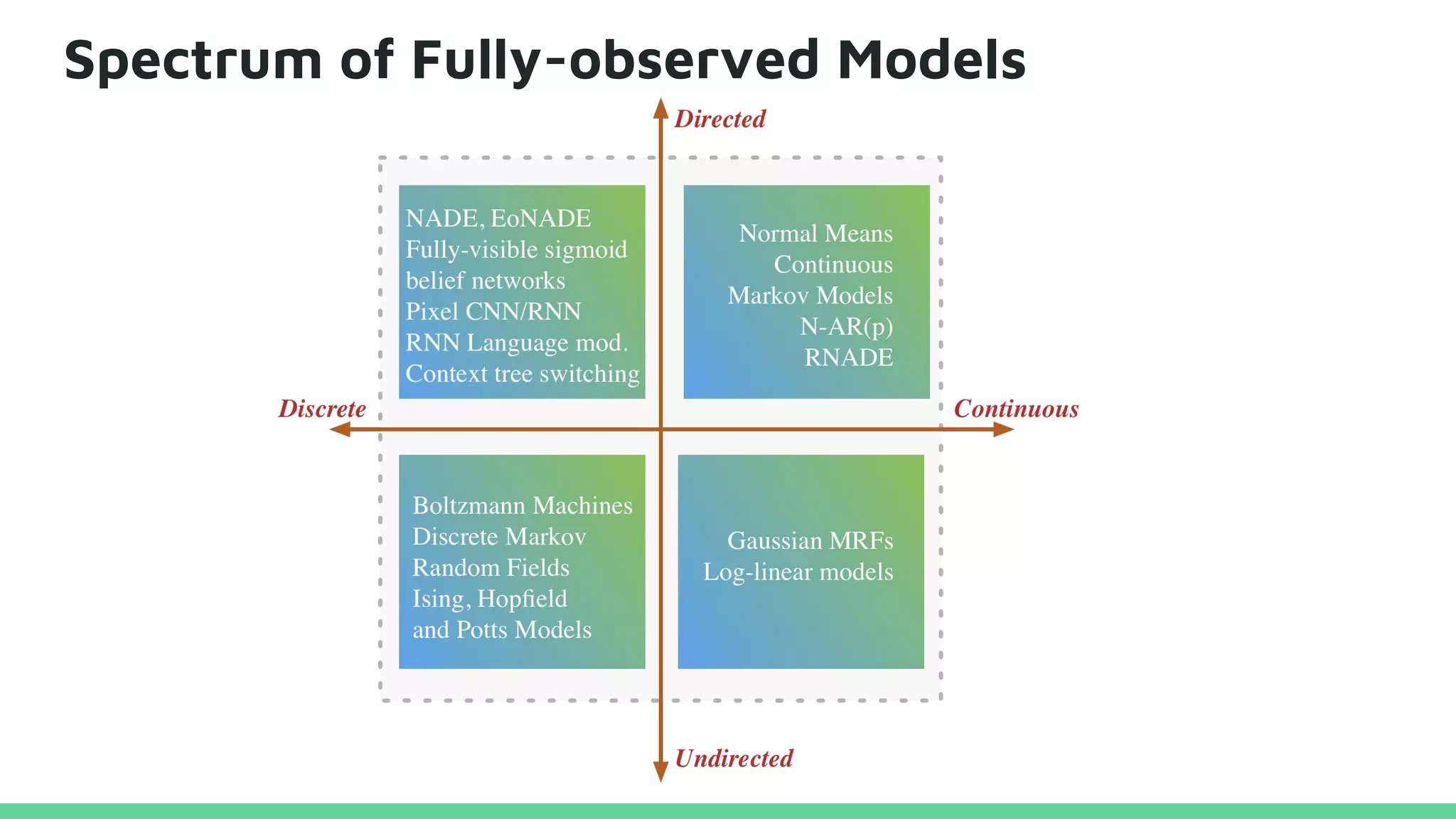 Spectrum of Fully-observed Models

Directed

NADE, EoNADE
Fully-visible sigmoid belief networks
Pixel CNN/RNN
RNN Language mod.
Context tree switching

Normal Means
Continuous Markov Models
N-AR(p)
RNADE

Discrete

Continuous

Boltzmann Machines
Discrete Markov Random Fields
Ising, Hopfield and Potts Models

Gaussian MRFs
Log-linear models

Undirected